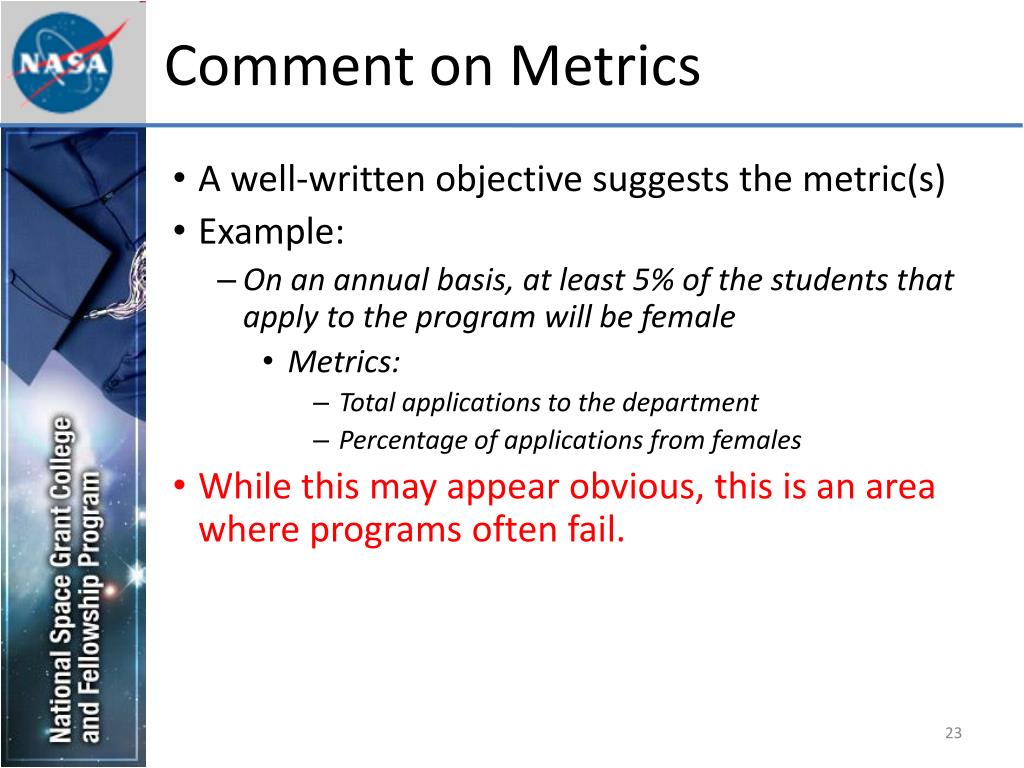 NASA

Comment on Metrics

National Space Grant College and Fellowship Program

• A well-written objective suggests the metric(s)
• Example:
– On an annual basis, at least 5% of the students that apply to the program will be female
• Metrics:
– Total applications to the department
– Percentage of applications from females
• While this may appear obvious, this is an area where programs often fail.

23